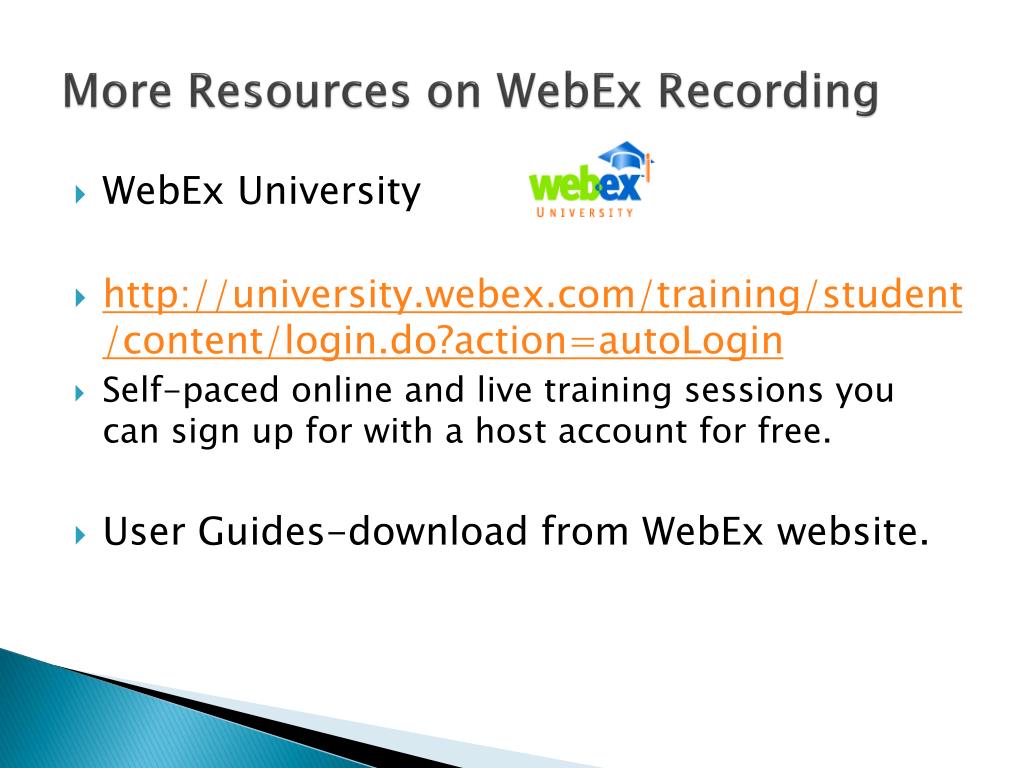 More Resources on WebEx Recording

WebEx University

webex UNIVERSITY

http://university.webex.com/training/student/content/login.do?action=autoLogin

Self-paced online and live training sessions you can sign up for with a host account for free.

User Guides-download from WebEx website.